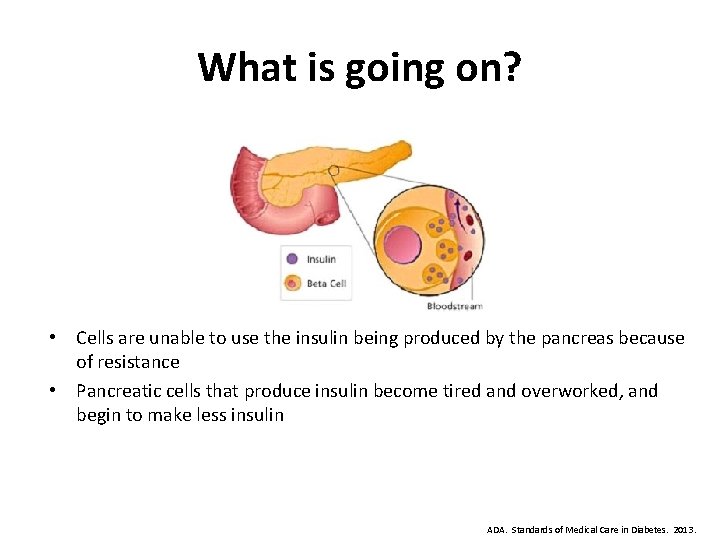 What is going on?

Insulin

Beta Cell

Bloodstream

• Cells are unable to use the insulin being produced by the pancreas because of resistance

• Pancreatic cells that produce insulin become tired and overworked, and begin to make less insulin

ADA. Standards of Medical Care in Diabetes. 2013.